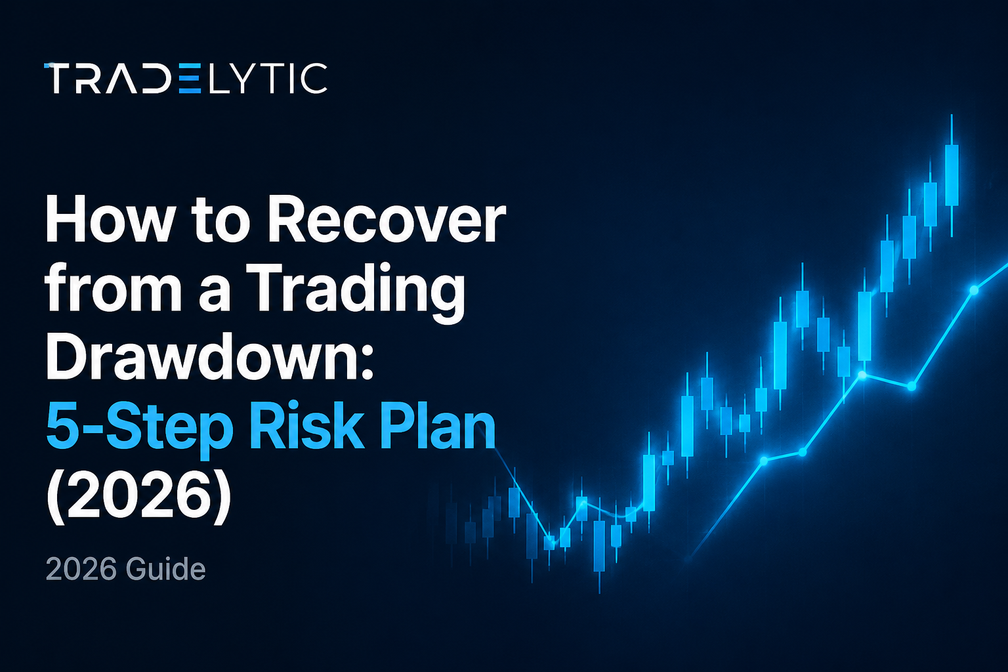 TRADELYTIC

How to Recover from a Trading Drawdown: 5-Step Risk Plan (2026)

2026 Guide